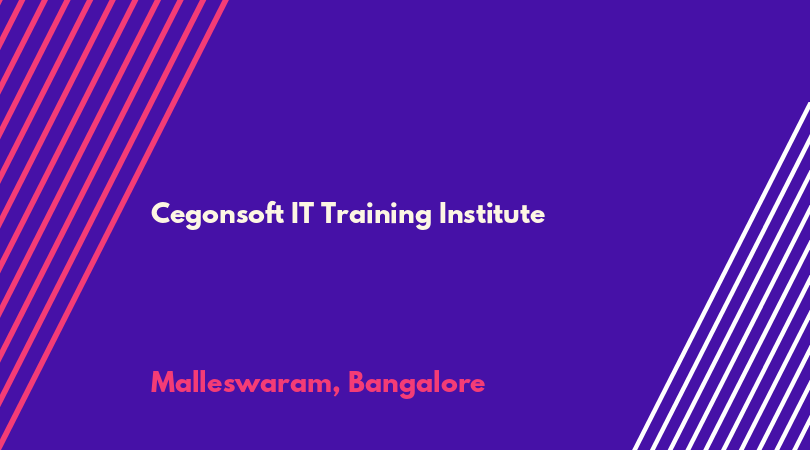 Cegonsoft IT Training Institute

Malleswaram, Bangalore